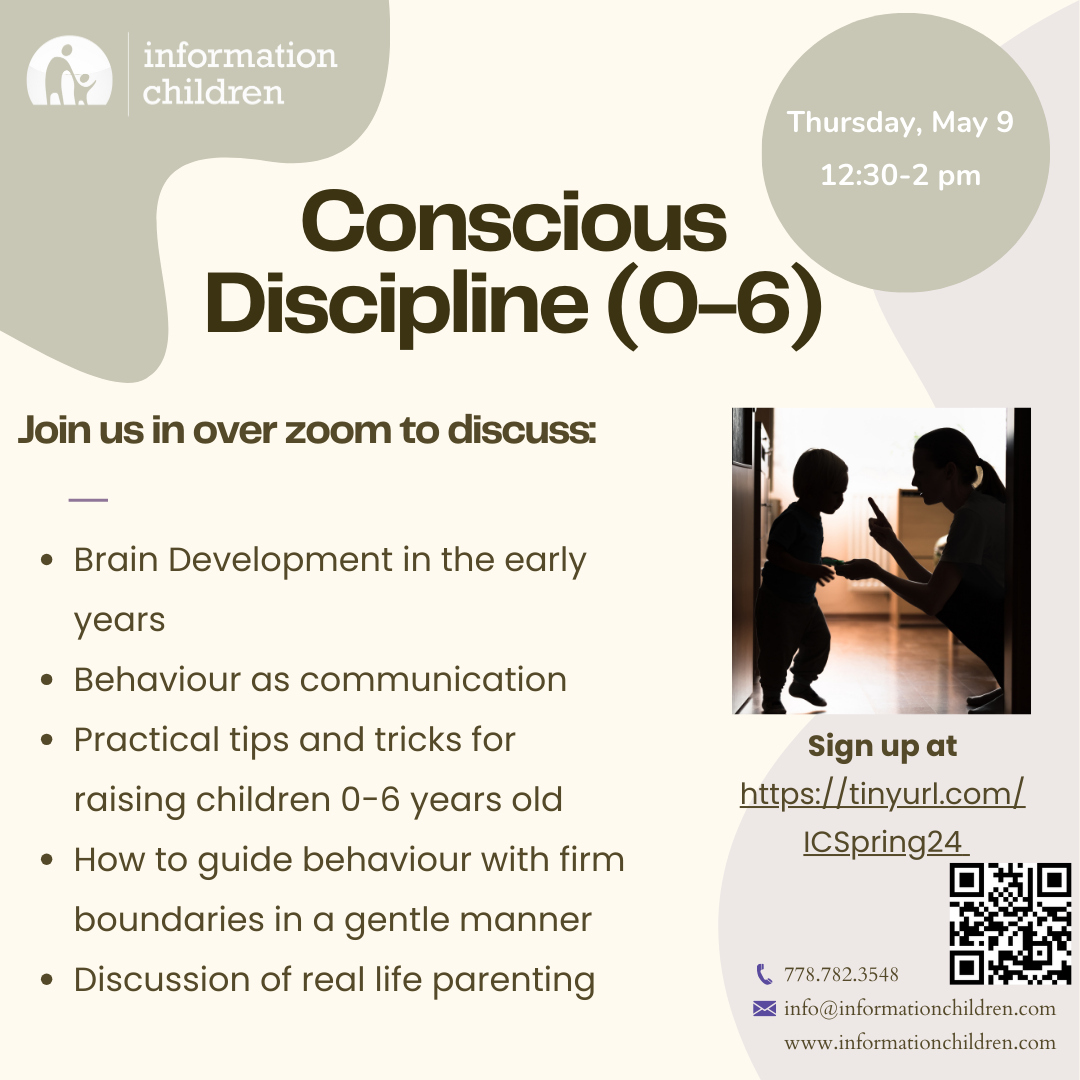 information children

Thursday, May 9

12:30-2 pm

Conscious Discipline (0-6)

Join us in over zoom to discuss:

- Brain Development in the early years
- Behaviour as communication
- Practical tips and tricks for raising children 0-6 years old
- How to guide behaviour with firm boundaries in a gentle manner
- Discussion of real life parenting

Sign up at https://tinyurl.com/ICSpring24

778.782.3548
info@informationchildren.com
www.informationchildren.com